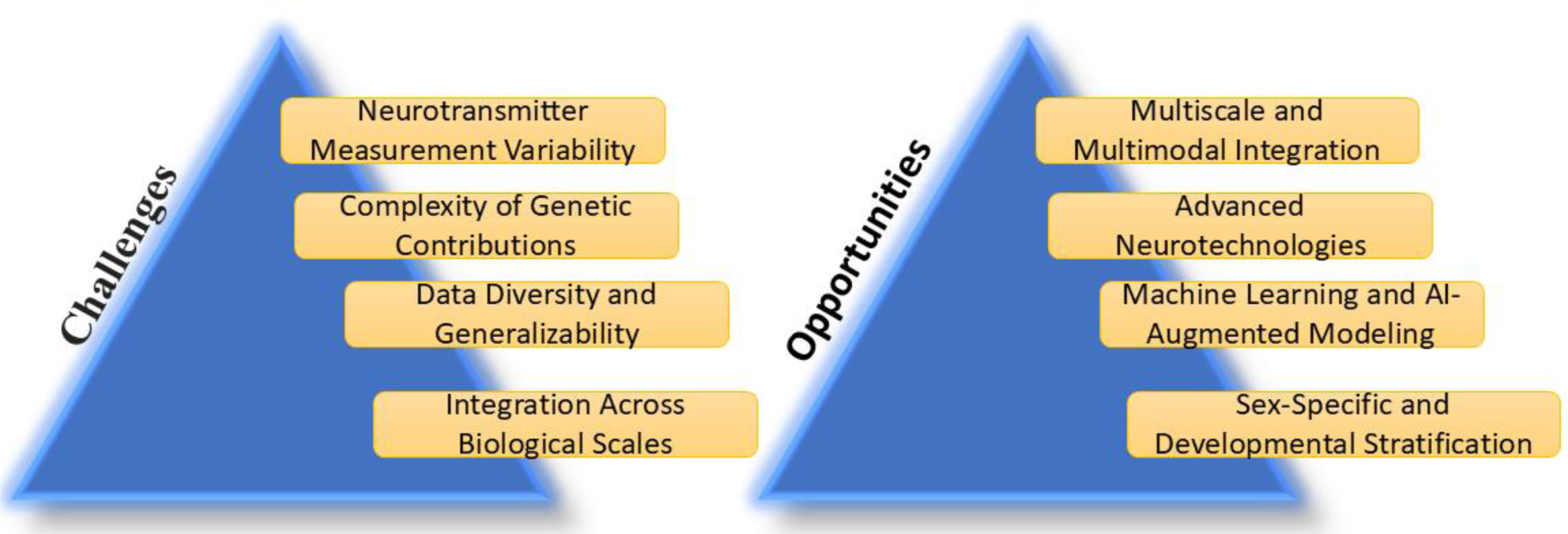 Challenges

Neurotransmitter Measurement Variability

Complexity of Genetic Contributions

Data Diversity and Generalizability

Integration Across Biological Scales

Opportunities

Multiscale and Multimodal Integration

Advanced Neurotechnologies

Machine Learning and AI-Augmented Modeling

Sex-Specific and Developmental Stratification